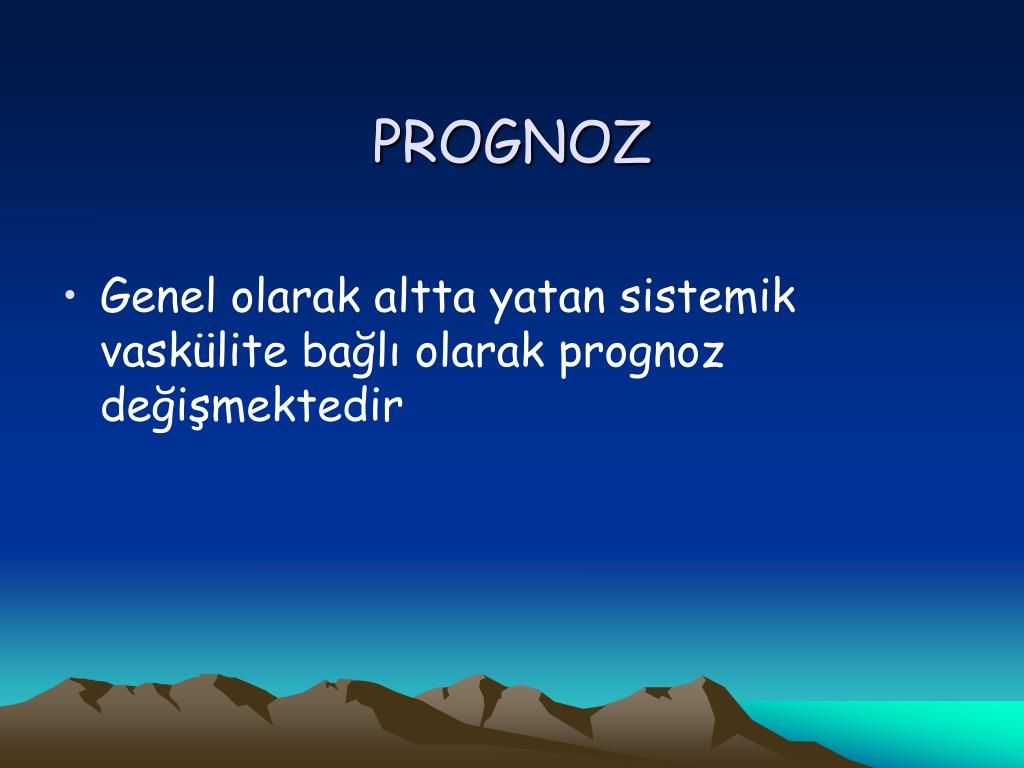 PROGNOZ

• Genel olarak altta yatan sistemik vaskülite bağlı olarak prognoz değişmektedir